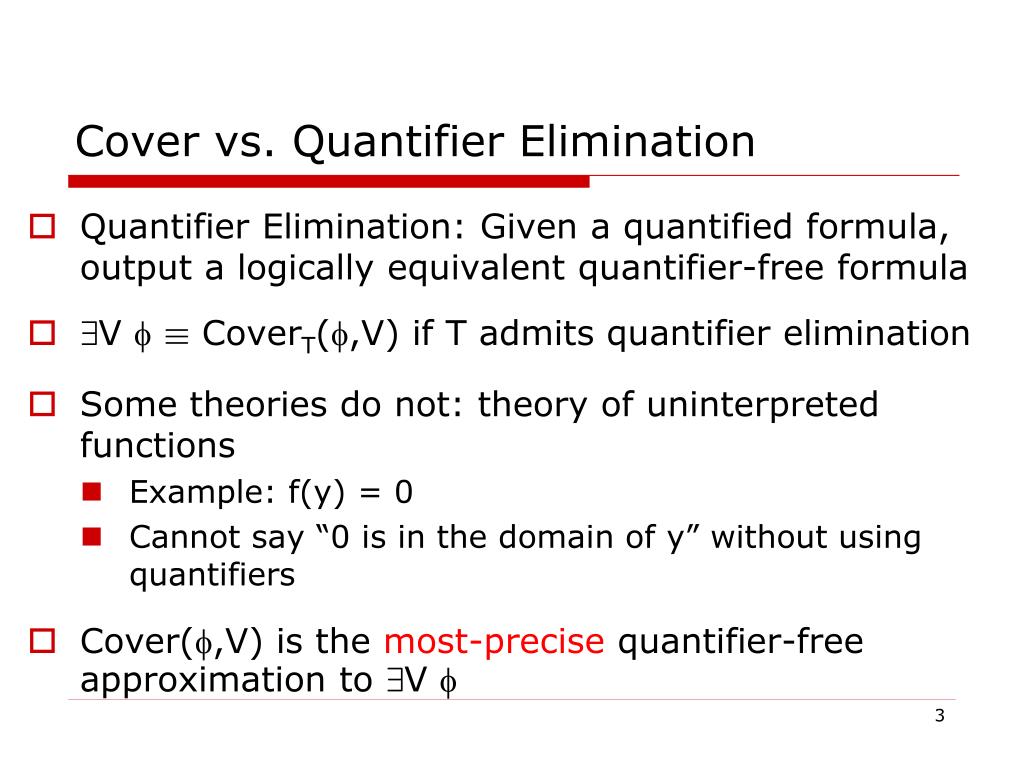 Cover vs. Quantifier Elimination

Quantifier Elimination: Given a quantified formula, output a logically equivalent quantifier-free formula

$\exists V\ \phi \equiv Cover_T(\phi,V)$ if T admits quantifier elimination

Some theories do not: theory of uninterpreted functions

Example: f(y) = 0

Cannot say “0 is in the domain of y” without using quantifiers

Cover($\phi$,V) is the most-precise quantifier-free approximation to $\exists V\ \phi$

3